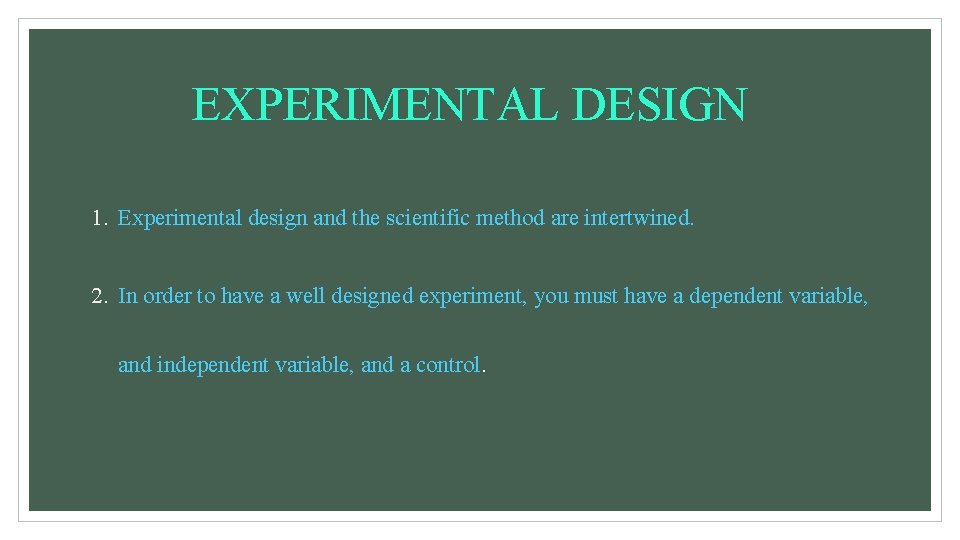 EXPERIMENTAL DESIGN

1. Experimental design and the scientific method are intertwined.

2. In order to have a well designed experiment, you must have a dependent variable, and independent variable, and a control.